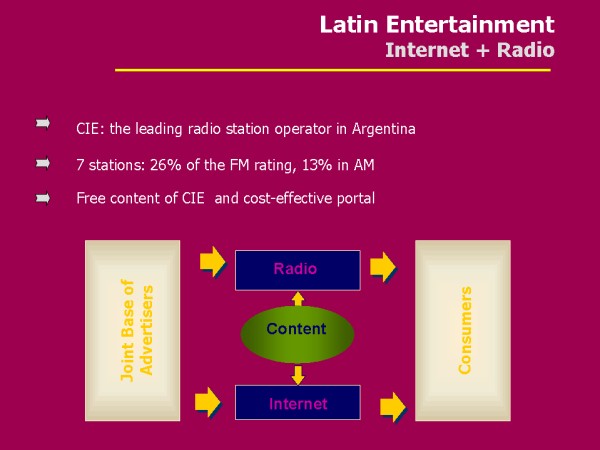 Latin Entertainment
Internet + Radio

CIE: the leading radio station operator in Argentina

7 stations: 26% of the FM rating, 13% in AM

Free content of CIE and cost-effective portal

Joint Base of Advertisers

Radio

Content

Internet

Consumers